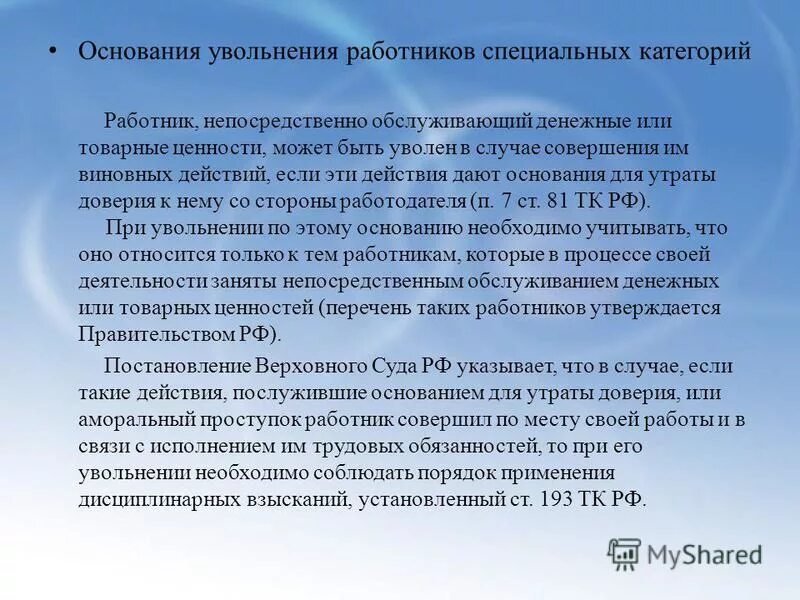 • Основания увольнения работников специальных категорий

Работник, непосредственно обслуживающий денежные или товарные ценности, может быть уволен в случае совершения им виновных действий, если эти действия дают основания для утраты доверия к нему со стороны работодателя (п. 7 ст. 81 ТК РФ).

При увольнении по этому основанию необходимо учитывать, что оно относится только к тем работникам, которые в процессе своей деятельности заняты непосредственным обслуживанием денежных или товарных ценностей (перечень таких работников утверждается Правительством РФ).

Постановление Верховного Суда РФ указывает, что в случае, если такие действия, послужившие основанием для утраты доверия, или аморальный проступок работник совершил по месту своей работы и в связи с исполнением им трудовых обязанностей, то при его увольнении необходимо соблюдать порядок применения дисциплинарных взысканий, установленный ст. 193 ТК РФ.

MyShared